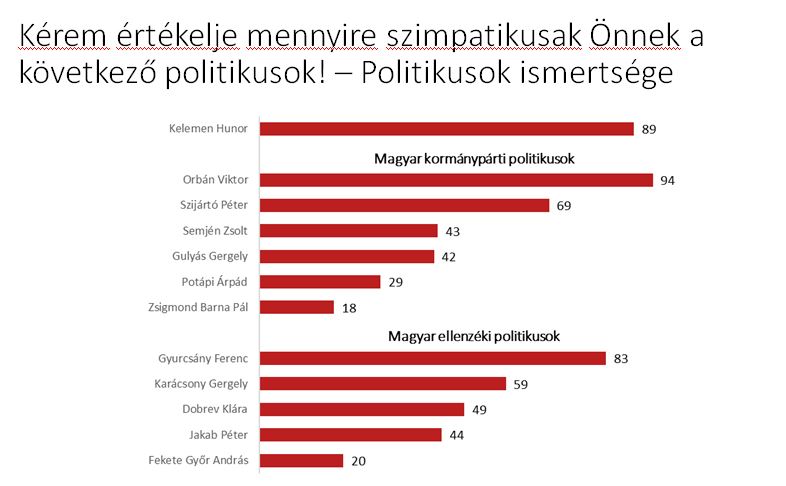 Kérem értékelje mennyire szimpatikusak Önnek a következő politikusok! – Politikusok ismertsége

Kelemen Hunor 89

Magyar kormánypárti politikusok

Orbán Viktor 94
Szijártó Péter 69
Semjén Zsolt 43
Gulyás Gergely 42
Potápi Árpád 29
Zsigmond Barna Pál 18

Magyar ellenzéki politikusok

Gyurcsány Ferenc 83
Karácsony Gergely 59
Dobrev Klára 49
Jakab Péter 44
Fekete Győr András 20